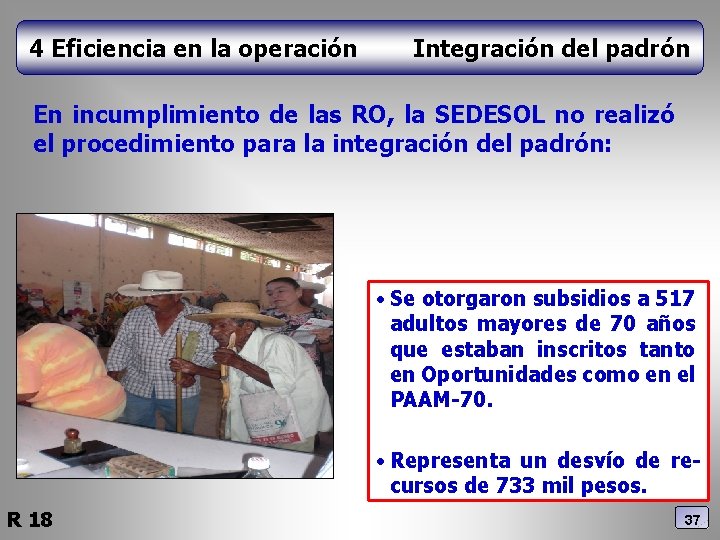 4 Eficiencia en la operación Integración del padrón

En incumplimiento de las RO, la SEDESOL no realizó el procedimiento para la integración del padrón:

• Se otorgaron subsidios a 517 adultos mayores de 70 años que estaban inscritos tanto en Oportunidades como en el PAAM-70.

• Representa un desvío de recursos de 733 mil pesos.

R 18

37